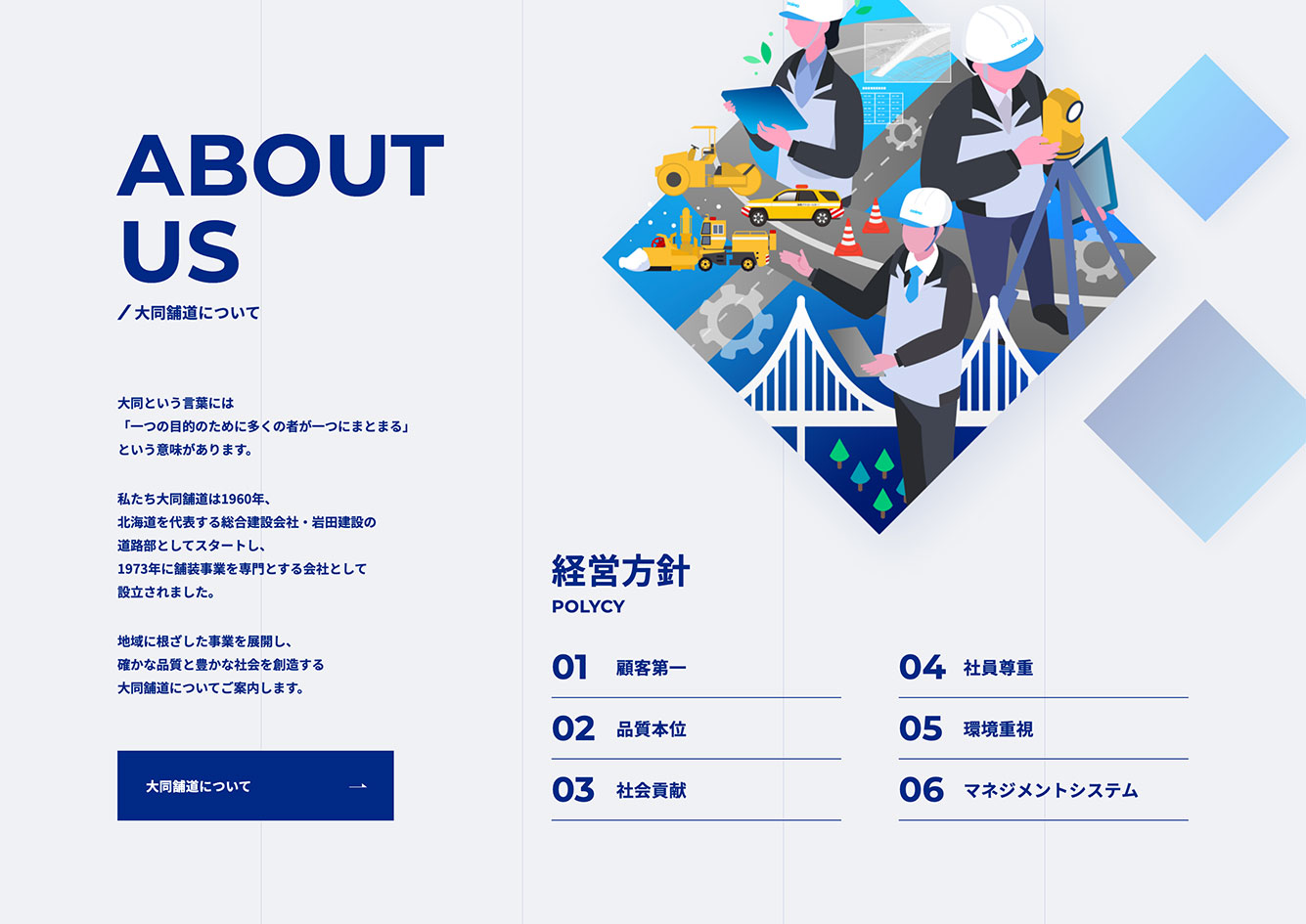 ABOUT US
/ 大同舗道について

大同という言葉には
「一つの目的のために多くの者が一つにまとまる」
という意味があります。

私たち大同舗道は1960年、
北海道を代表する総合建設会社・岩田建設の
道路部としてスタートし、
1973年に舗装事業を専門とする会社として
設立されました。

地域に根ざした事業を展開し、
確かな品質と豊かな社会を創造する
大同舗道についてご案内します。

大同舗道について →

経営方針
POLYCY

01 顧客第一
02 品質本位
03 社会貢献
04 社員尊重
05 環境重視
06 マネジメントシステム